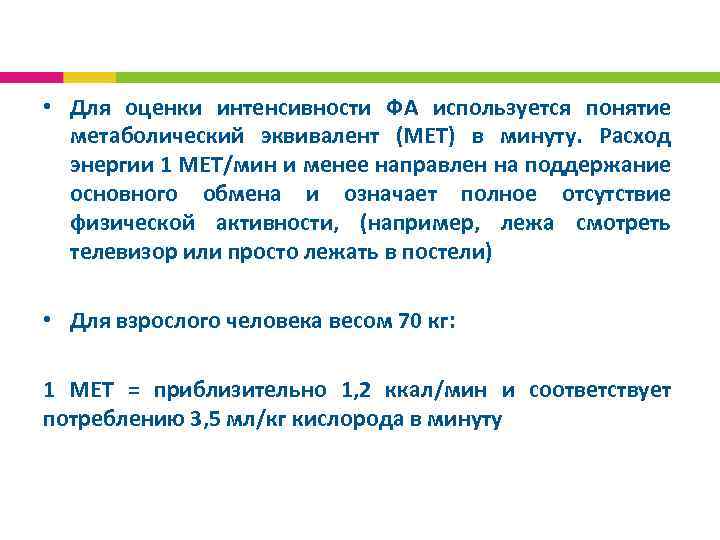 • Для оценки интенсивности ФА используется понятие метаболический эквивалент (МЕТ) в минуту. Расход энергии 1 МЕТ/мин и менее направлен на поддержание основного обмена и означает полное отсутствие физической активности, (например, лежа смотреть телевизор или просто лежать в постели)

• Для взрослого человека весом 70 кг:

1 МЕТ = приблизительно 1,2 ккал/мин и соответствует потреблению 3,5 мл/кг кислорода в минуту